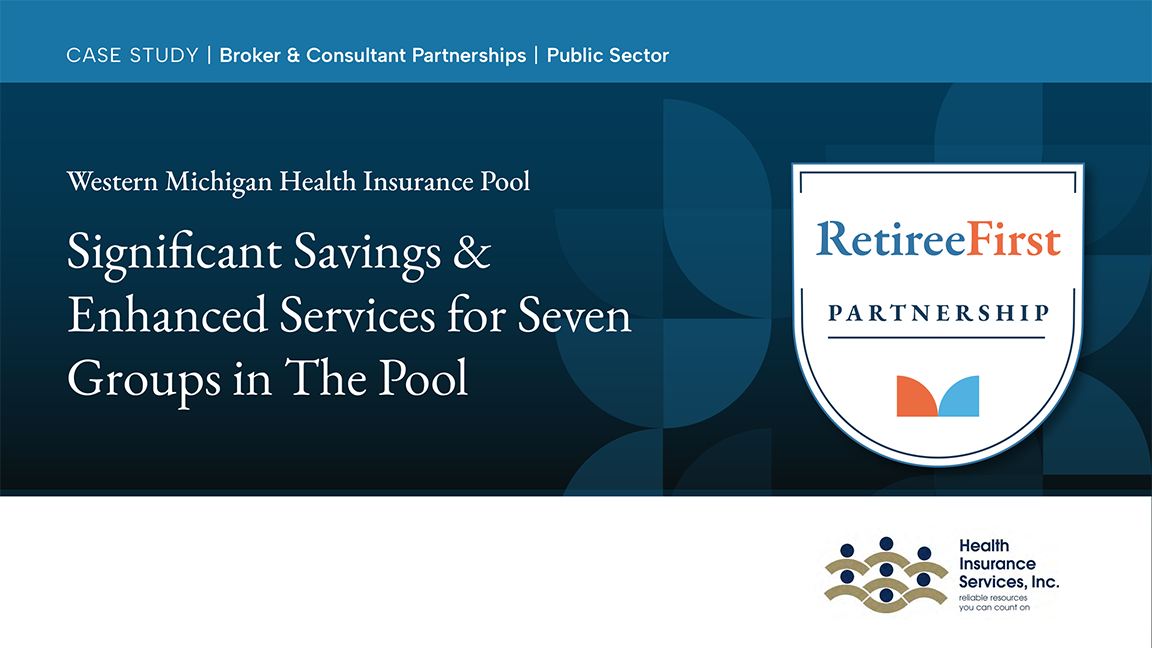 CASE STUDY | Broker & Consultant Partnerships | Public Sector

Western Michigan Health Insurance Pool

Significant Savings & Enhanced Services for Seven Groups in The Pool

RetireeFirst

PARTNERSHIP

Health Insurance Services, Inc.
reliable resources you can count on